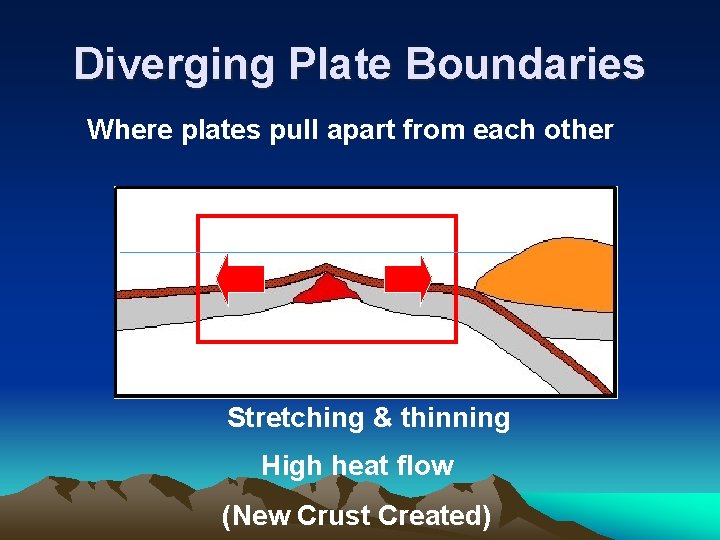 Diverging Plate Boundaries

Where plates pull apart from each other

Stretching & thinning

High heat flow

(New Crust Created)